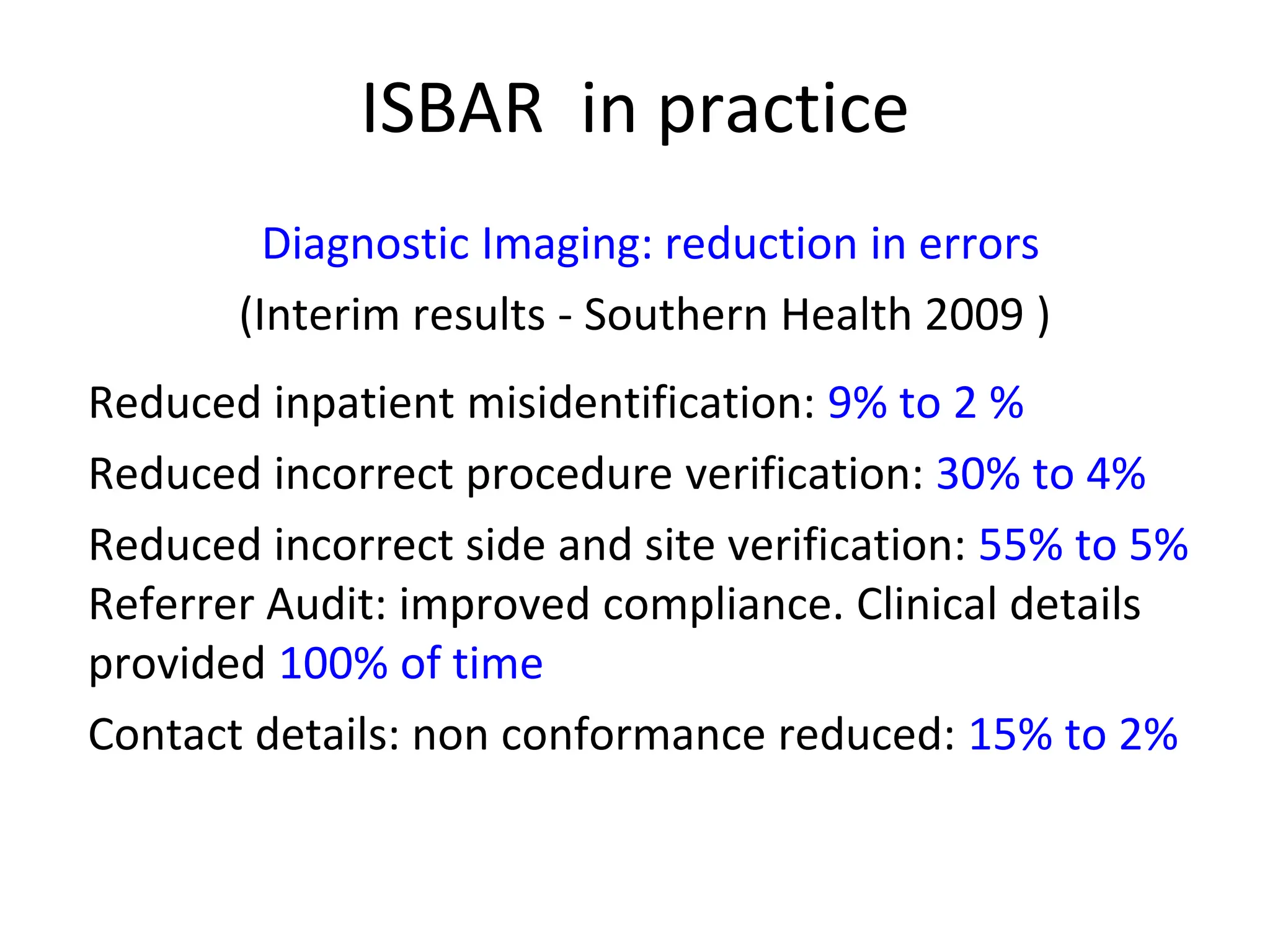 ISBAR in practice

Diagnostic Imaging: reduction in errors

(Interim results - Southern Health 2009 )

Reduced inpatient misidentification: 9% to 2 %

Reduced incorrect procedure verification: 30% to 4%

Reduced incorrect side and site verification: 55% to 5%

Referrer Audit: improved compliance. Clinical details provided 100% of time

Contact details: non conformance reduced: 15% to 2%